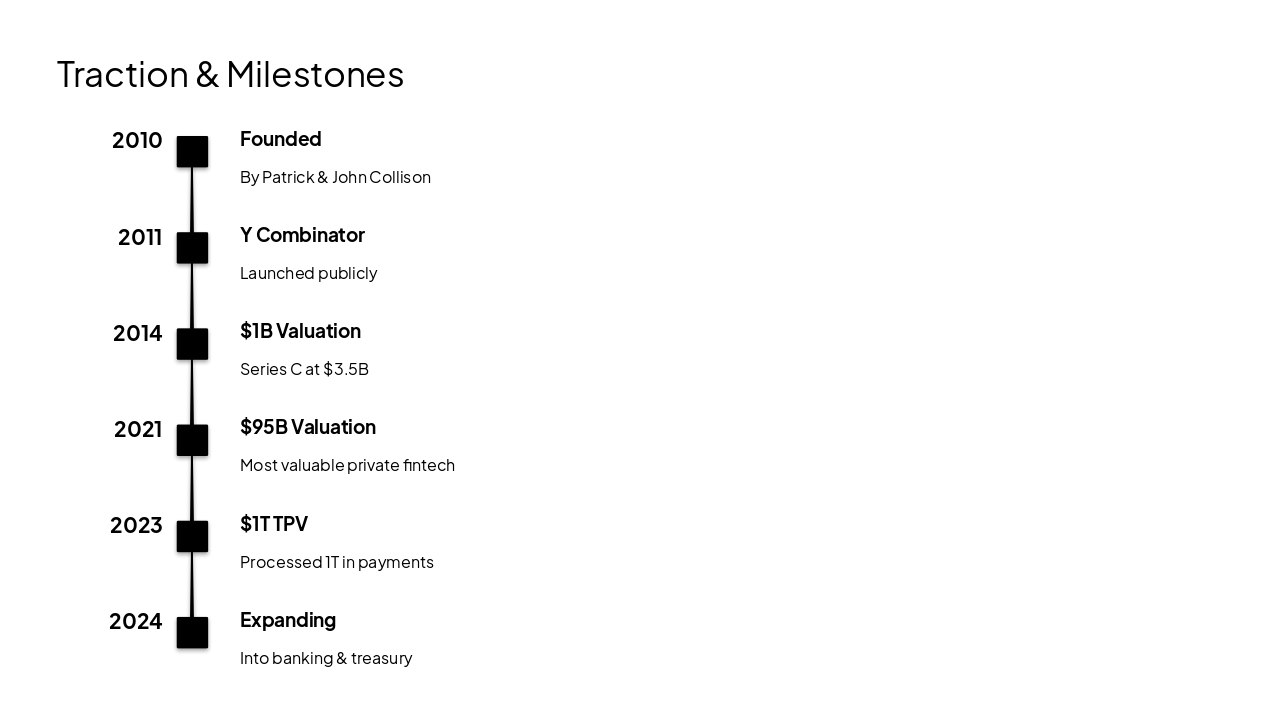 Traction & Milestones

2010

Founded

By Patrick & John Collison

2011

Y Combinator

Launched publicly

2014

\$1B Valuation

Series C at \$3.5B

2021

\$95B Valuation

Most valuable private fintech

2023

\$1T TPV

Processed 1T in payments

2024

Expanding

Into banking & treasury